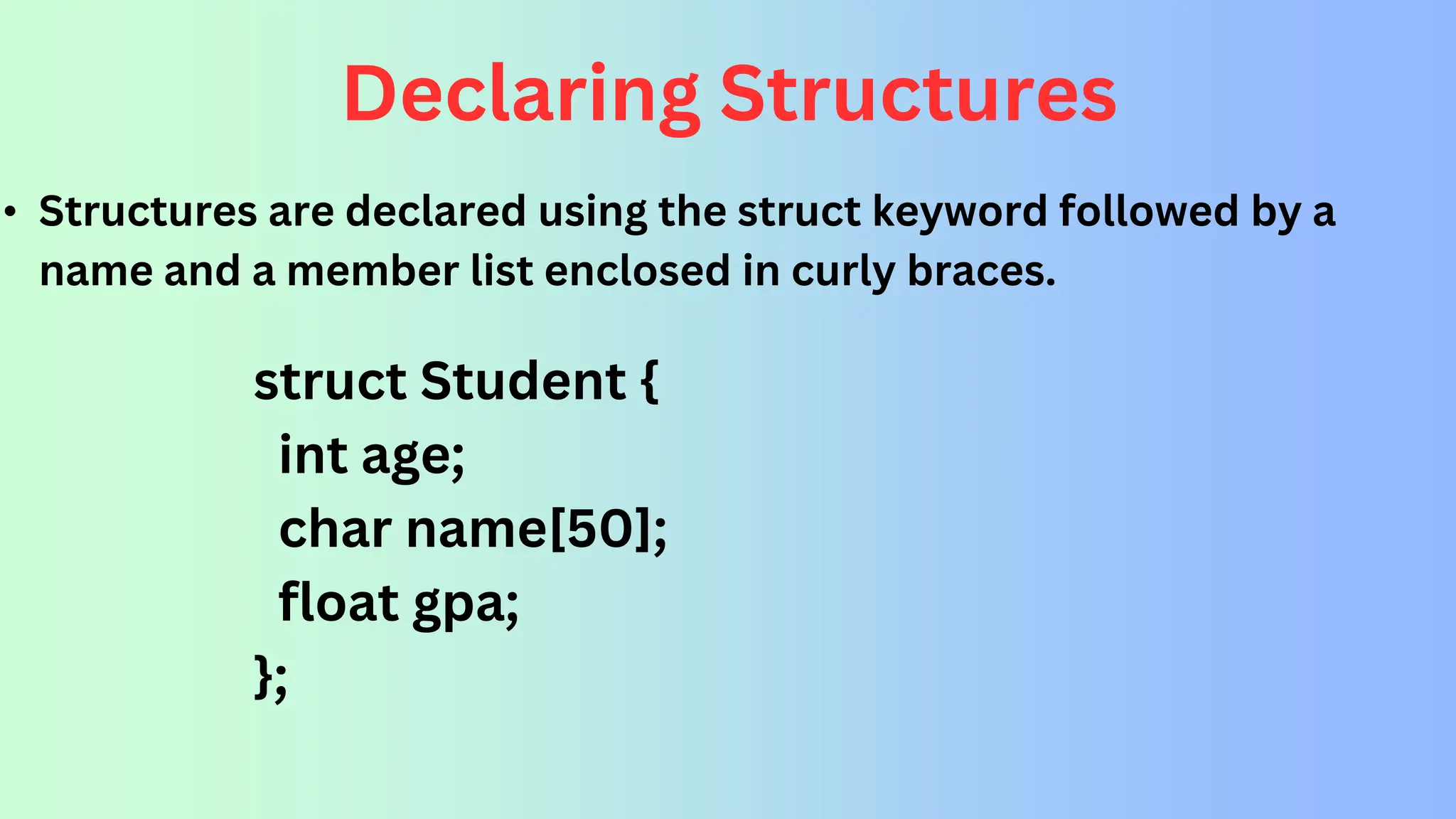 Declaring Structures

• Structures are declared using the struct keyword followed by a name and a member list enclosed in curly braces.

struct Student {
  int age;
  char name[50];
  float gpa;
};